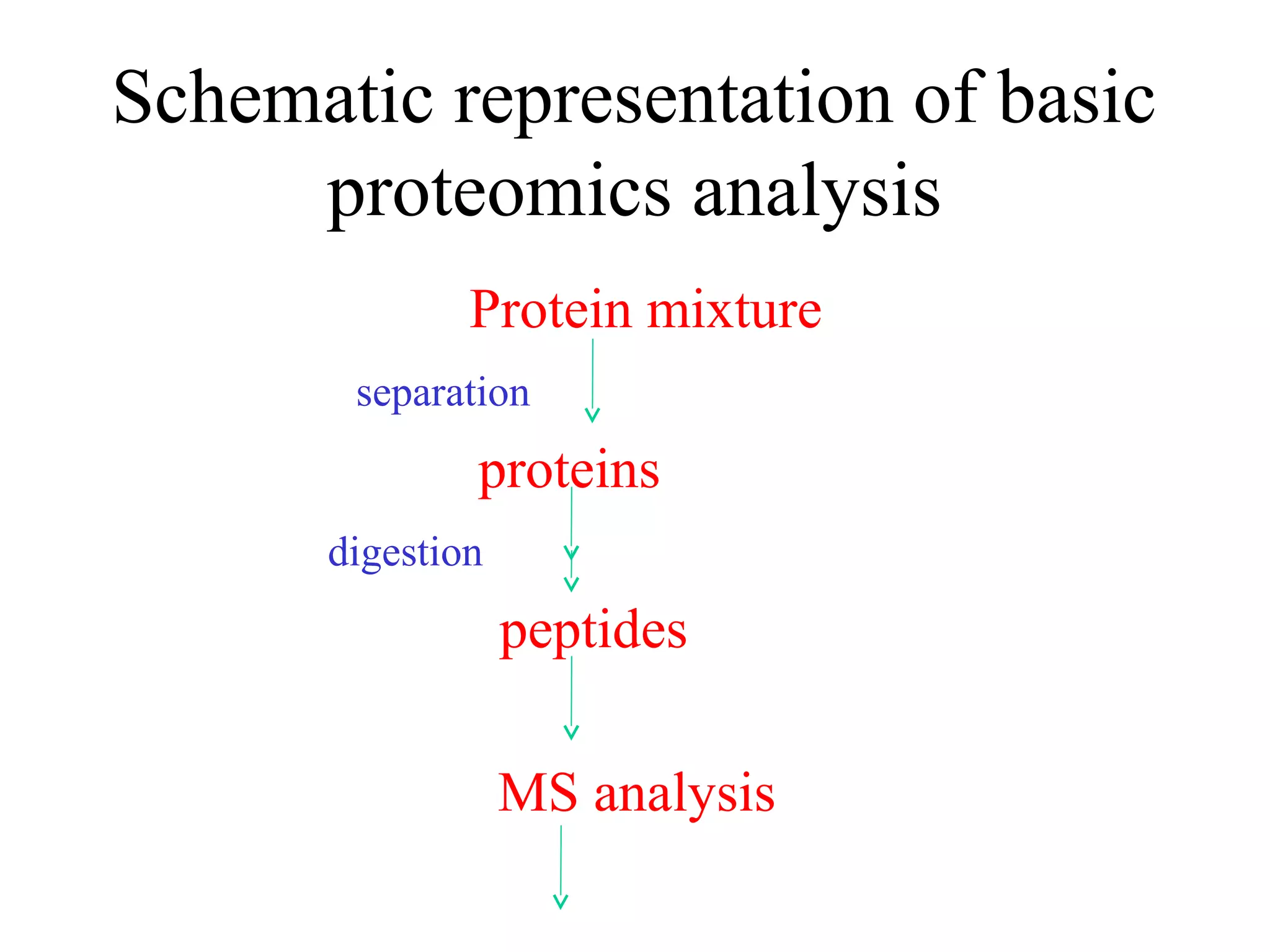 Schematic representation of basic proteomics analysis

Protein mixture

separation

proteins

digestion

peptides

MS analysis